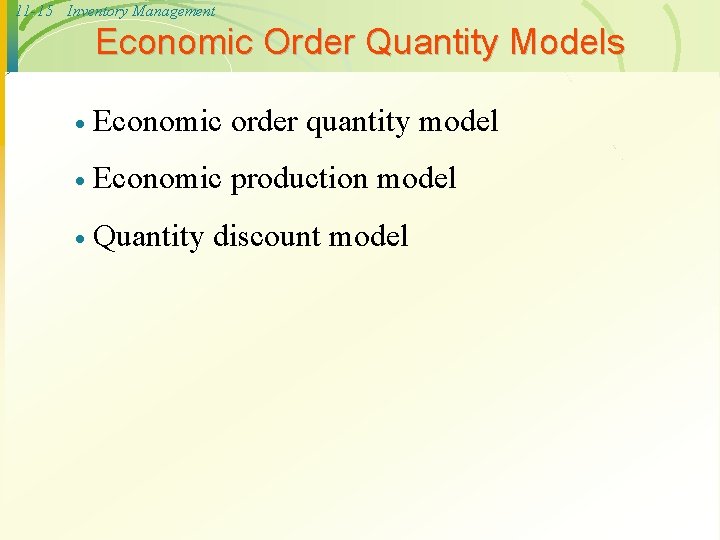 11-15 Inventory Management

Economic Order Quantity Models

• Economic order quantity model
• Economic production model
• Quantity discount model